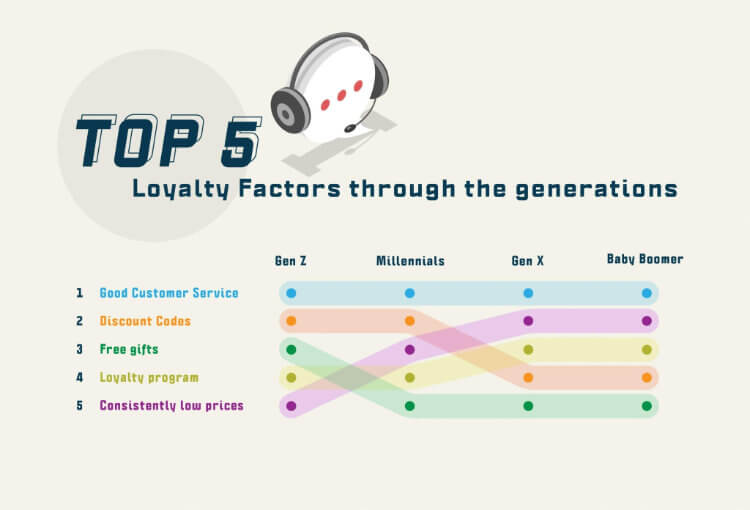 TOP 5
Loyalty Factors through the generations

Gen Z
Millennials
Gen X
Baby Boomer

1 Good Customer Service
2 Discount Codes
3 Free gifts
4 Loyalty program
5 Consistently low prices